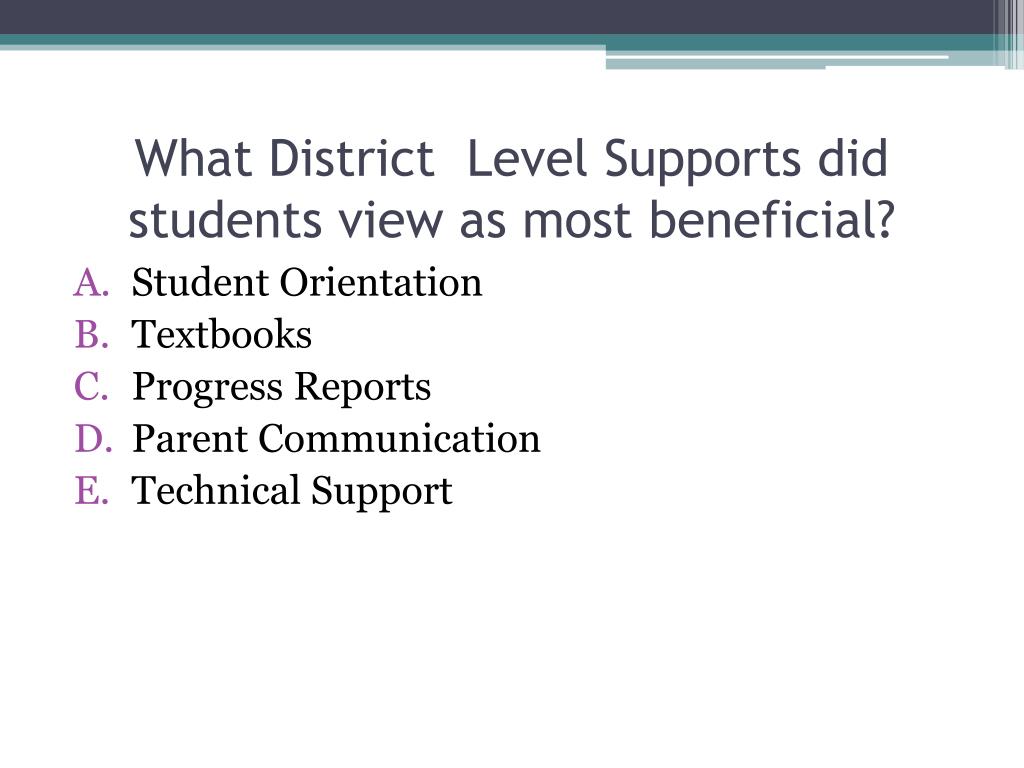 What District  Level Supports did students view as most beneficial?

A. Student Orientation
B. Textbooks
C. Progress Reports
D. Parent Communication
E. Technical Support